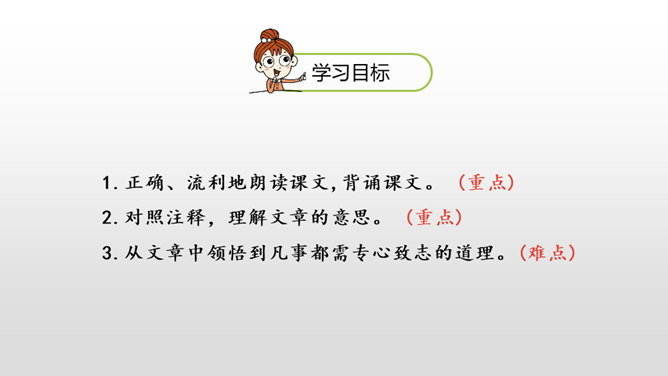 学习目标

1. 正确、流利地朗读课文,背诵课文。（重点）

2. 对照注释，理解文章的意思。（重点）

3. 从文章中领悟到凡事都需专心致志的道理。（难点）